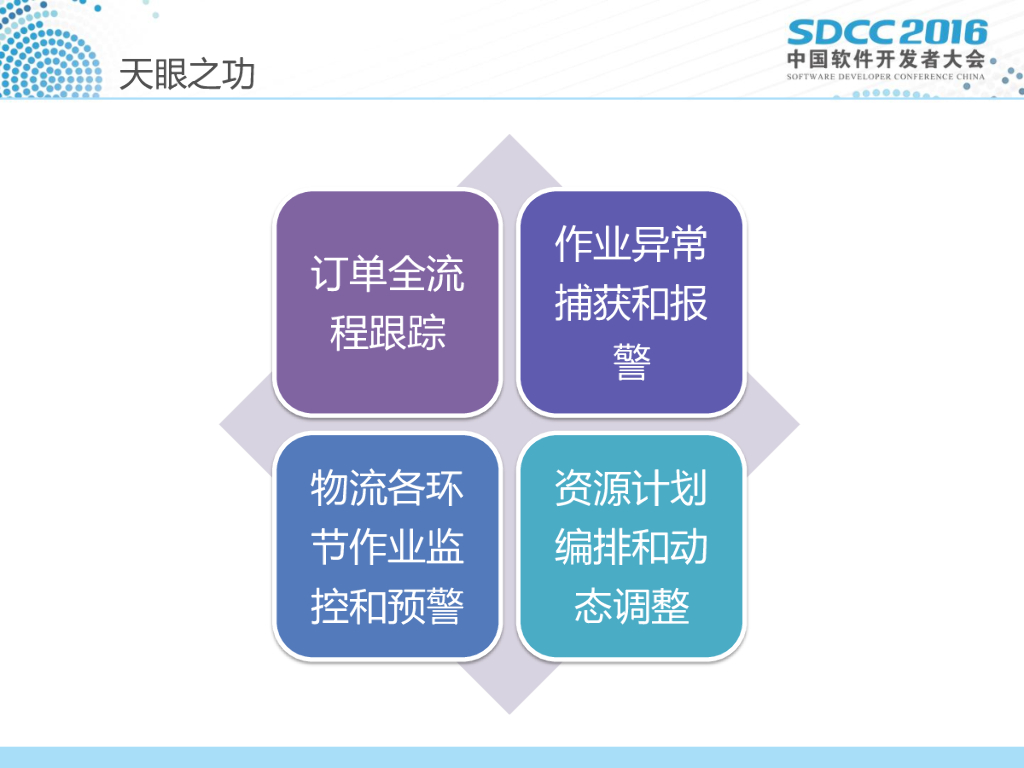 天眼之功

SDCC 2016
中国软件开发者大会
SOFTWARE DEVELOPER CONFERENCE CHINA

订单全流程跟踪

作业异常捕获和报警

物流各环节作业监控和预警

资源计划编排和动态调整